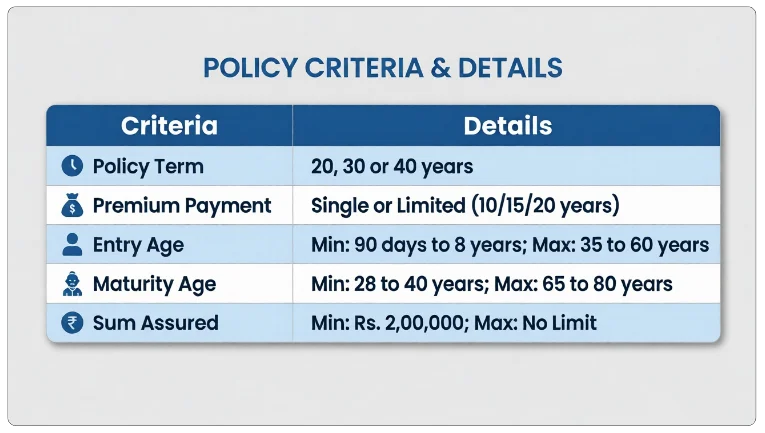 POLICY CRITERIA & DETAILS

| Criteria | Details |
|---|---|
| Policy Term | 20, 30 or 40 years |
| Premium Payment | Single or Limited (10/15/20 years) |
| Entry Age | Min: 90 days to 8 years; Max: 35 to 60 years |
| Maturity Age | Min: 28 to 40 years; Max: 65 to 80 years |
| Sum Assured | Min: Rs. 2,00,000; Max: No Limit |